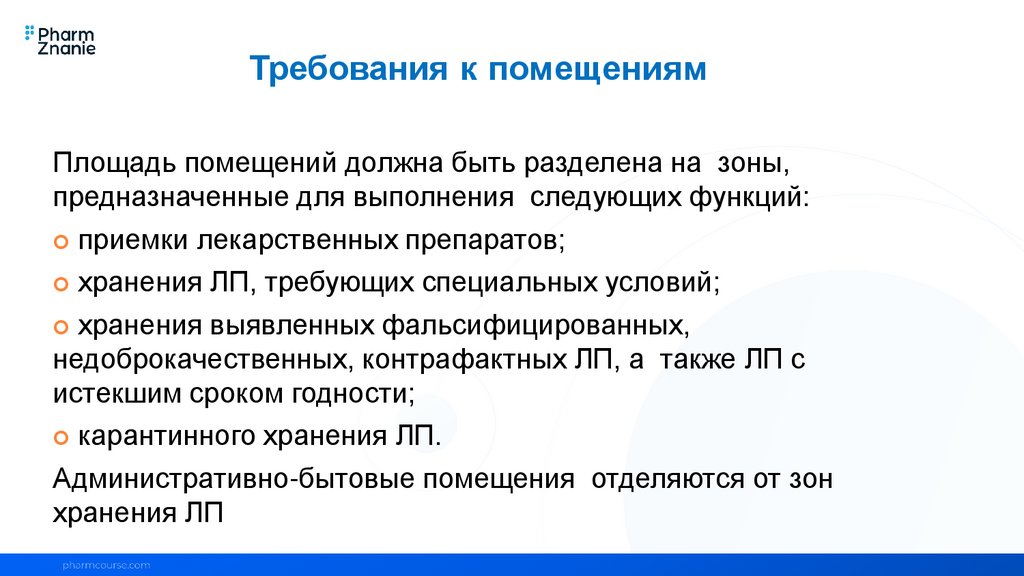 Pharm Znanie

Требования к помещениям

Площадь помещений должна быть разделена на зоны, предназначенные для выполнения следующих функций:

приемки лекарственных препаратов;

хранения ЛП, требующих специальных условий;

хранения выявленных фальсифицированных, недоброкачественных, контрафактных ЛП, а также ЛП с истекшим сроком годности;

карантинного хранения ЛП.

Административно-бытовые помещения отделяются от зон хранения ЛП

pharmcourse.com